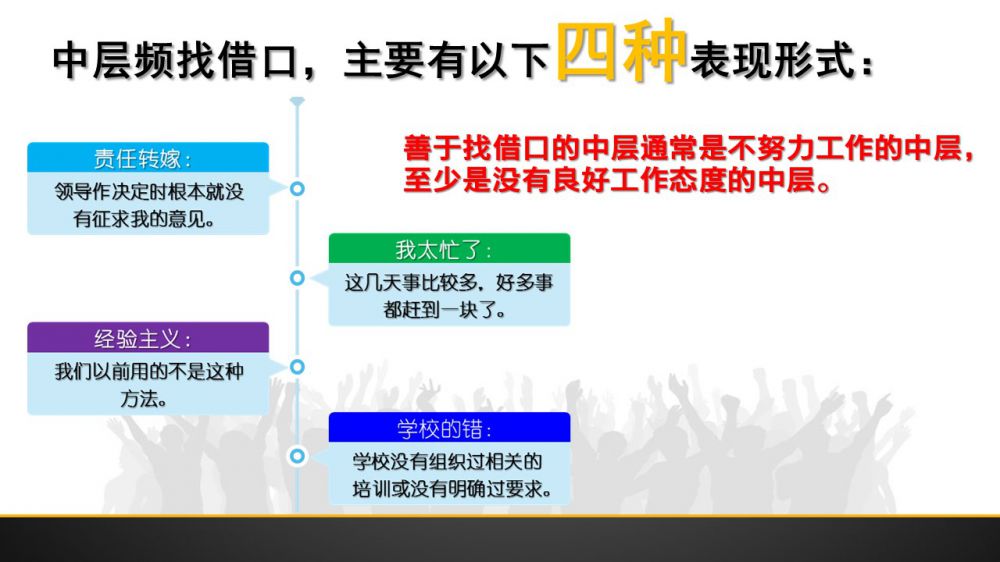 中层频找借口，主要有以下四种表现形式：

善于找借口的中层通常是不努力工作的中层，至少是没有良好工作态度的中层。

责任转嫁：
领导作决定时根本就没有征求我的意见。

我太忙了：
这几天事比较多，好多事都赶到一块了。

经验主义：
我们以前用的不是这种方法。

学校的错：
学校没有组织过相关的培训或没有明确过要求。